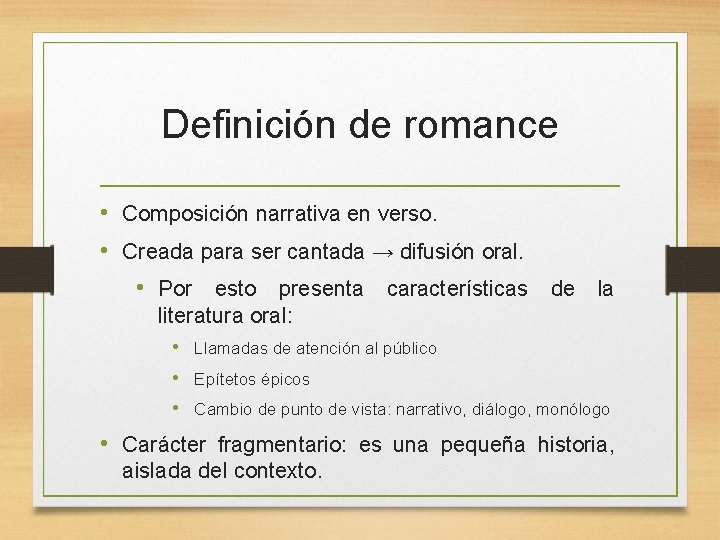 Definición de romance

• Composición narrativa en verso.
• Creada para ser cantada → difusión oral.
  • Por esto presenta características de la literatura oral:
    • Llamadas de atención al público
    • Epítetos épicos
    • Cambio de punto de vista: narrativo, diálogo, monólogo
• Carácter fragmentario: es una pequeña historia, aislada del contexto.